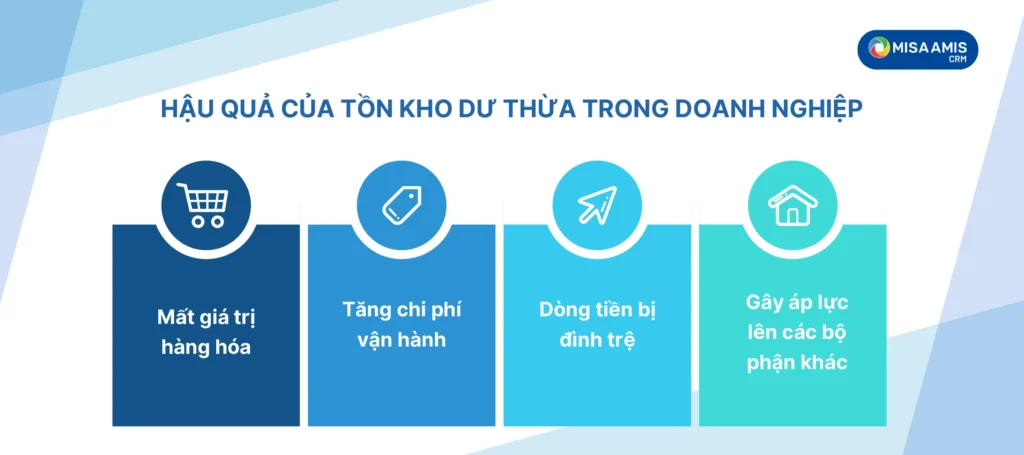 MISA AMIS
CRM

HẬU QUẢ CỦA TỒN KHO DƯ THỪA TRONG DOANH NGHIỆP

Mất giá trị hàng hóa

Tăng chi phí vận hành

Dòng tiền bị đình trệ

Gây áp lực lên các bộ phận khác